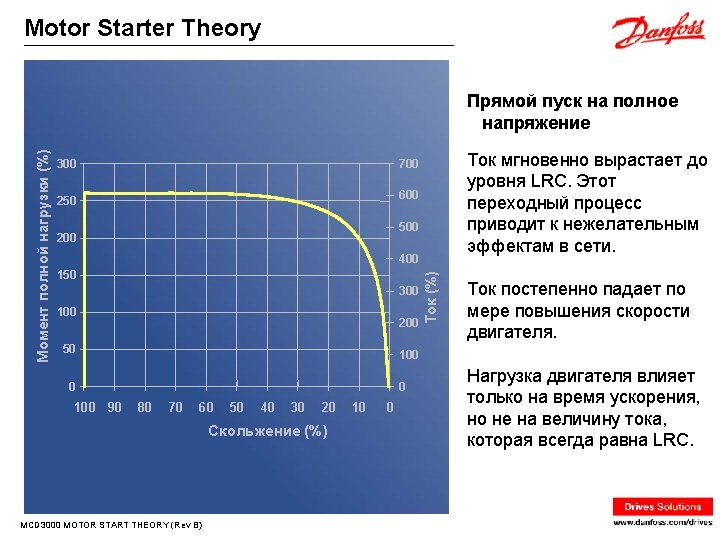 Motor Starter Theory

Danfoss

Момент полной нагрузки (%)

300
250
200
150
100
50
0

700
600
500
400
300
200
100
0

Ток (%)

100 90 80 70 60 50 40 30 20 10 0

Скольжение (%)

Прямой пуск на полное напряжение

Ток мгновенно вырастает до уровня LRC. Этот переходный процесс приводит к нежелательным эффектам в сети.

Ток постепенно падает по мере повышения скорости двигателя.

Нагрузка двигателя влияет только на время ускорения, но не на величину тока, которая всегда равна LRC.

MCD3000 MOTOR START THEORY (Rev B)

Drives Solutions

www.danfoss.com/drives